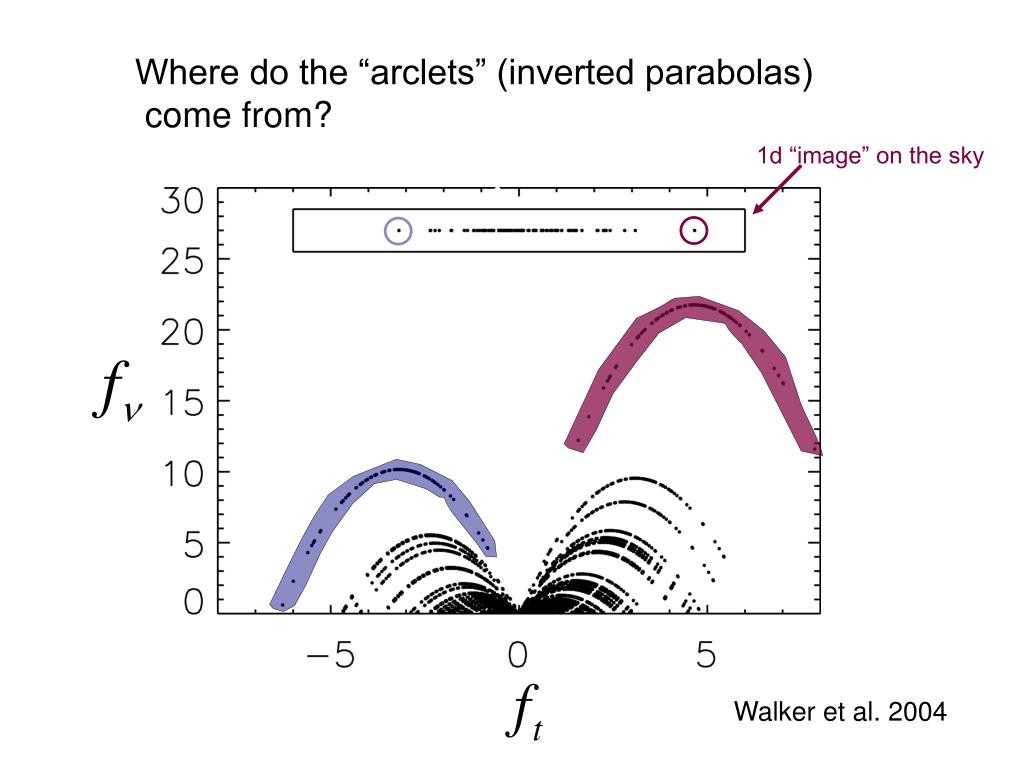 Where do the “arclets” (inverted parabolas) come from?

1d “image” on the sky

30
25
20
15
10
5
0

$f_\nu$

−5
0
5

$f_t$

Walker et al. 2004